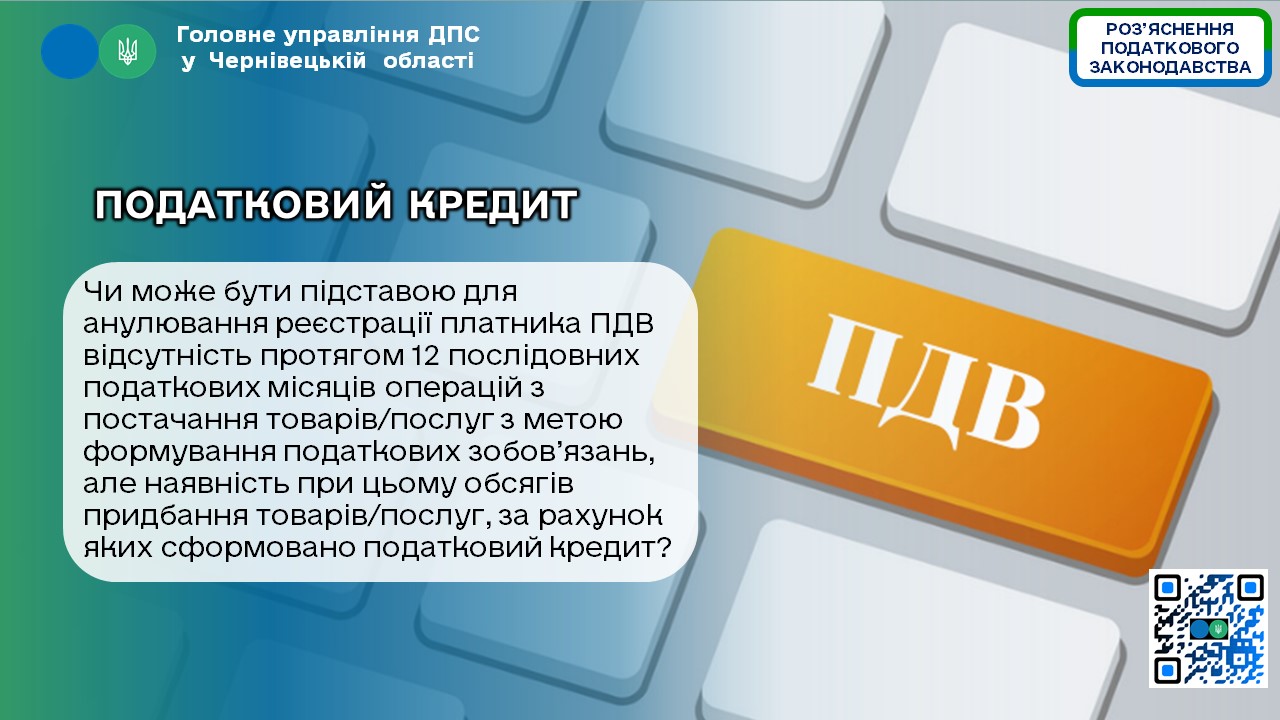 Головне управління ДПС у Чернівецькій області

РОЗ'ЯСНЕННЯ ПОДАТКОВОГО ЗАКОНОДАВСТВА

ПОДАТКОВИЙ КРЕДИТ

Чи може бути підставою для анулювання реєстрації платника ПДВ відсутність протягом 12 послідовних податкових місяців операцій з постачання товарів/послуг з метою формування податкових зобов'язань, але наявність при цьому обсягів придбання товарів/послуг, за рахунок яких сформовано податковий кредит?

ПДВ